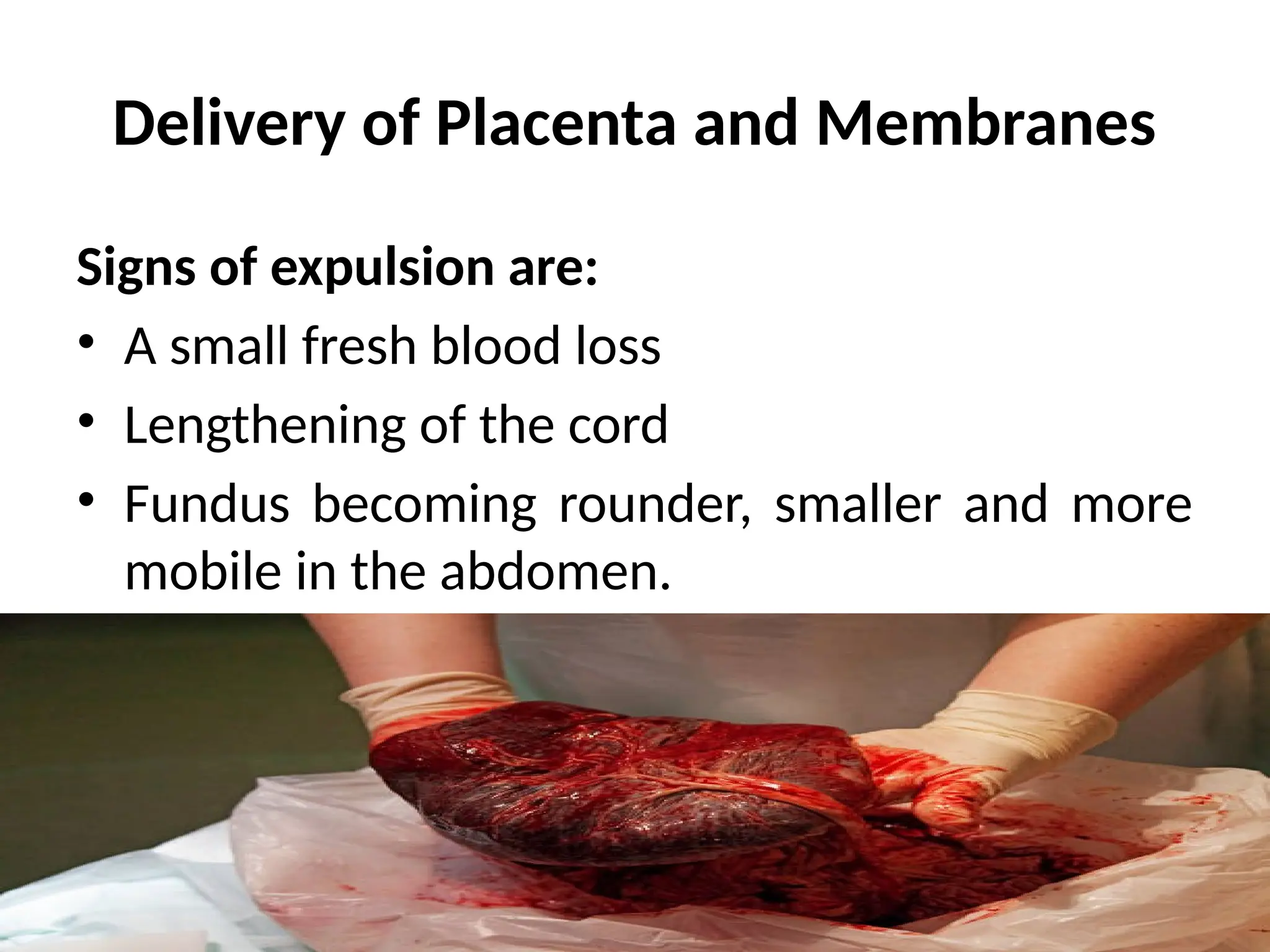 Delivery of Placenta and Membranes

Signs of expulsion are:

• A small fresh blood loss
• Lengthening of the cord
• Fundus becoming rounder, smaller and more mobile in the abdomen.